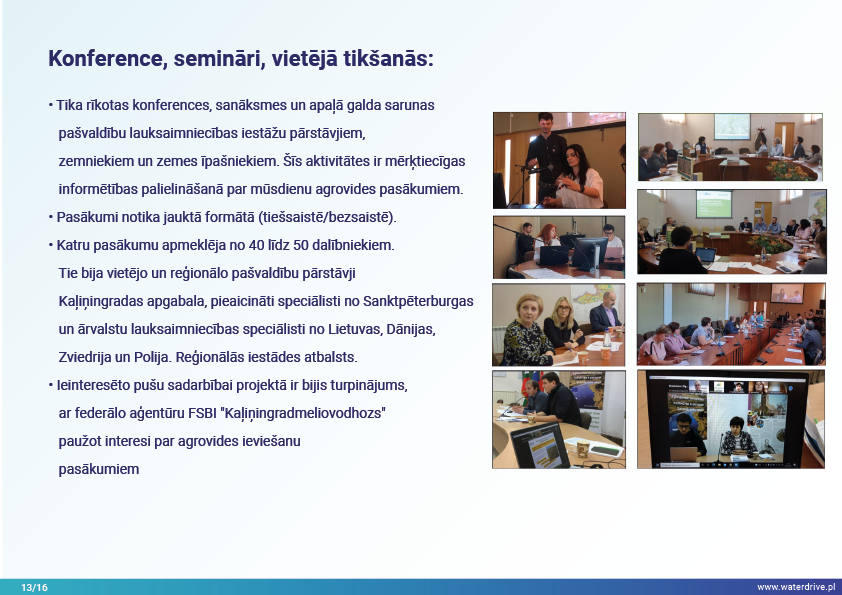 Konference, semināri, vietējā tikšanās:

• Tika rīkotas konferences, sanāksmes un apaļā galda sarunas pašvaldību lauksaimniecības iestāžu pārstāvjiem, zemniekiem un zemes īpašniekiem. Šīs aktivitātes ir mērķtiecīgas informētības palielināšanā par mūsdienu agrovides pasākumiem.
• Pasākumi notika jauktā formātā (tiešsaistē/bezsaistē).
• Katru pasākumu apmeklēja no 40 līdz 50 dalībniekiem. Tie bija vietējo un reģionālo pašvaldību pārstāvji Kaļiņingradas apgabala, pieaicināti speciālisti no Sanktpēterburgas un ārvalstu lauksaimniecības speciālisti no Lietuvas, Dānijas, Zviedrija un Polija. Reģionālās iestādes atbalsts.
• Ieinteresēto pušu sadarbībai projektā ir bijis turpinājums, ar federālo aģentūru FSBI "Kaļiņingradmeliovodhozs" paužot interesi par agrovides ieviešanu pasākumiem

13/16

www.waterdrive.pl